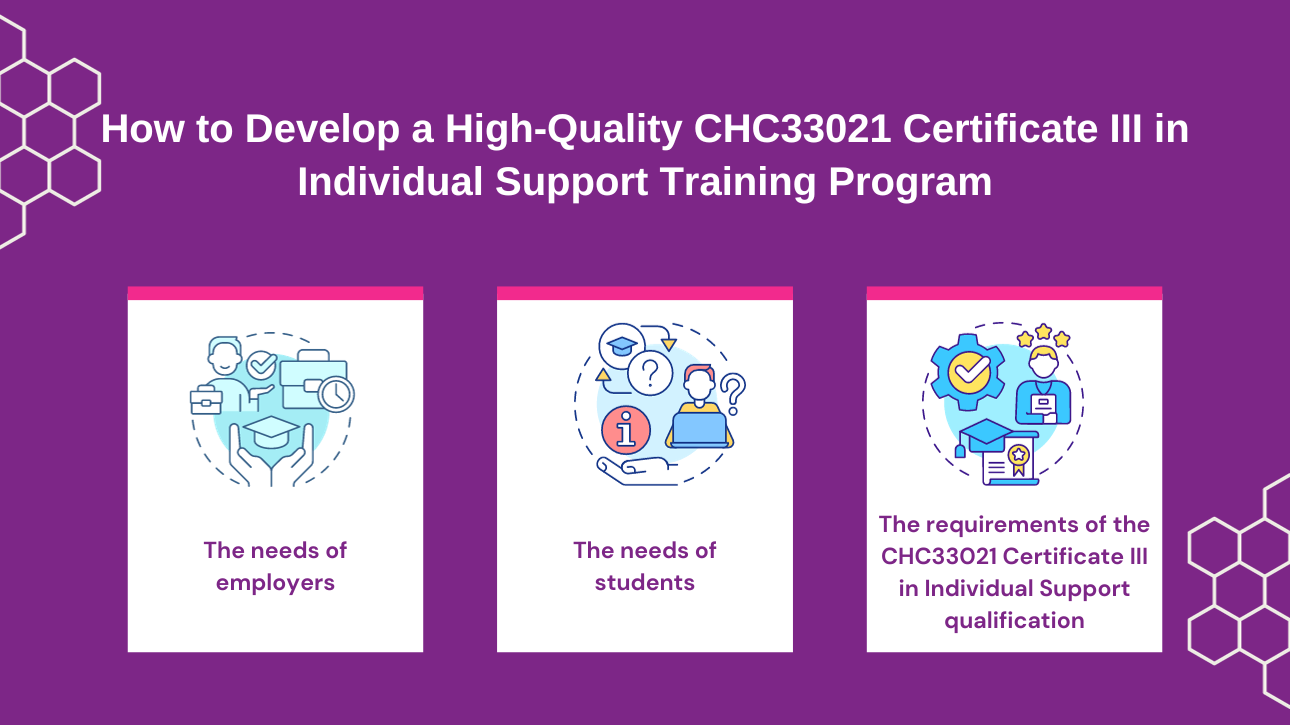 How to Develop a High-Quality CHC33021 Certificate III in Individual Support Training Program

The needs of employers

The needs of students

The requirements of the CHC33021 Certificate III in Individual Support qualification